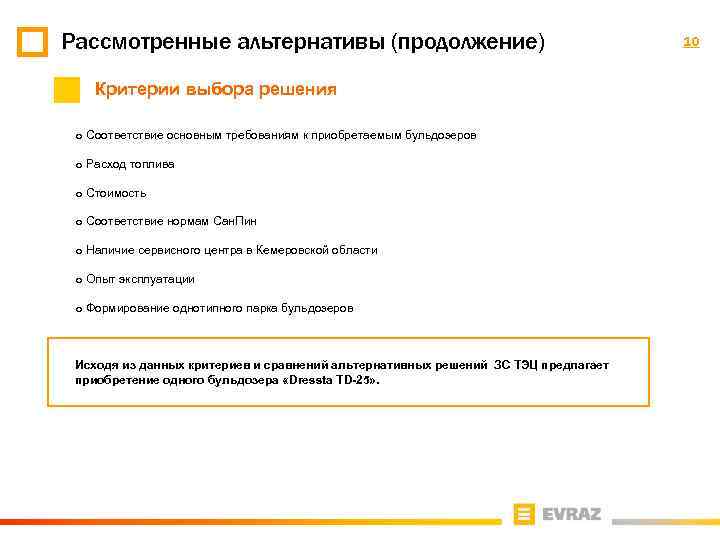 Рассмотренные альтернативы (продолжение)

10

Критерии выбора решения

o Соответствие основным требованиям к приобретаемым бульдозеров

o Расход топлива

o Стоимость

o Соответствие нормам СанПин

o Наличие сервисного центра в Кемеровской области

o Опыт эксплуатации

o Формирование однотипного парка бульдозеров

Исходя из данных критериев и сравнений альтернативных решений ЗС ТЭЦ предлагает приобретение одного бульдозера «Dressta TD-25».

EVRAZ